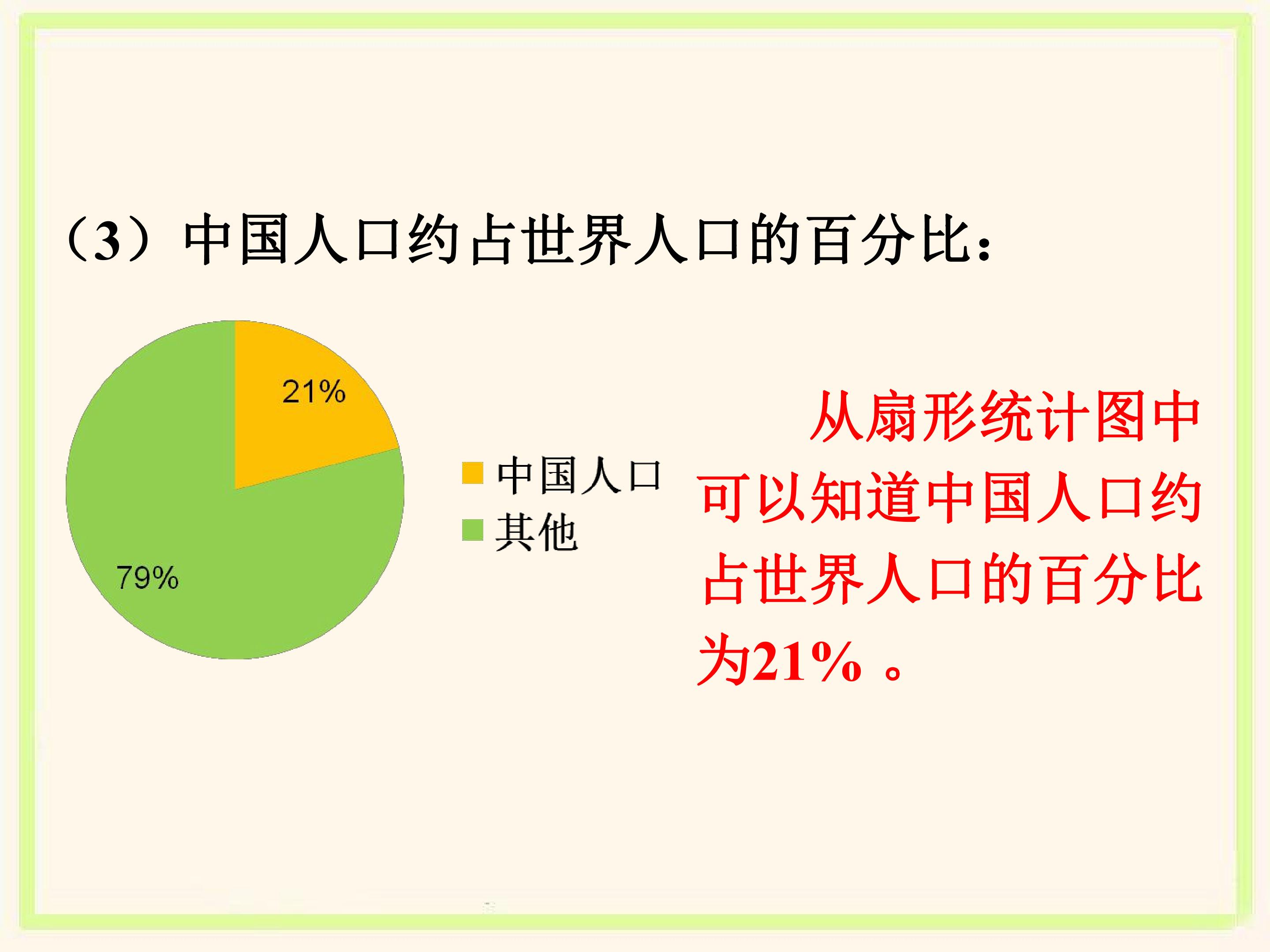 （3）中国人口约占世界人口的百分比：

21%

79%

中国人口
其他

从扇形统计图中可以知道中国人口约占世界人口的百分比为21%。